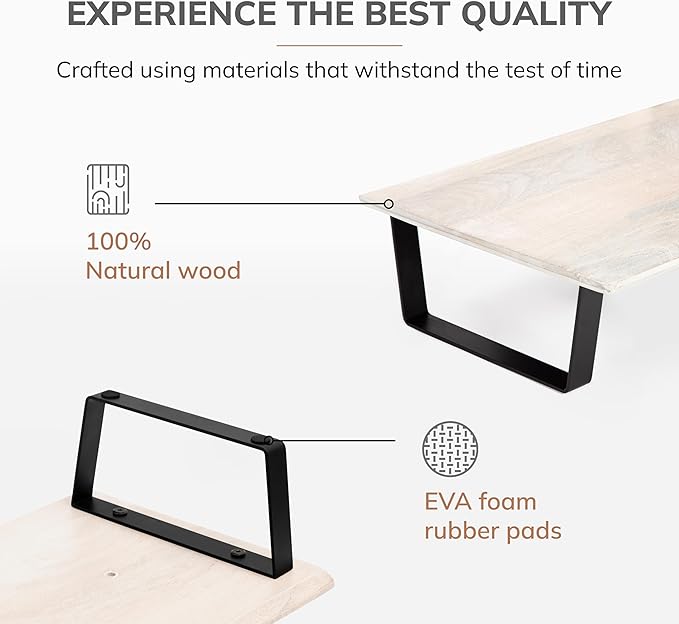 EXPERIENCE THE BEST QUALITY

Crafted using materials that withstand the test of time

100%
Natural wood

EVA foam
rubber pads